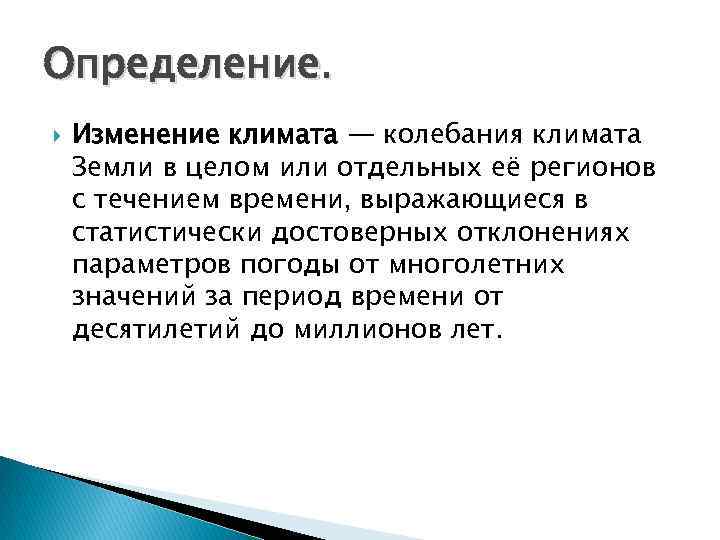 Определение.

Изменение климата — колебания климата Земли в целом или отдельных её регионов с течением времени, выражающиеся в статистически достоверных отклонениях параметров погоды от многолетних значений за период времени от десятилетий до миллионов лет.